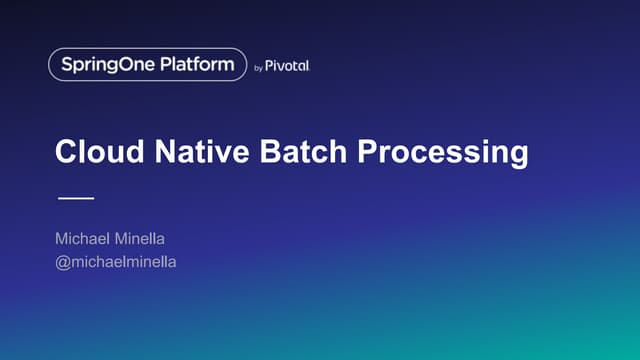 SpringOne Platform by Pivotal

Cloud Native Batch Processing

Michael Minella
@michaelminella